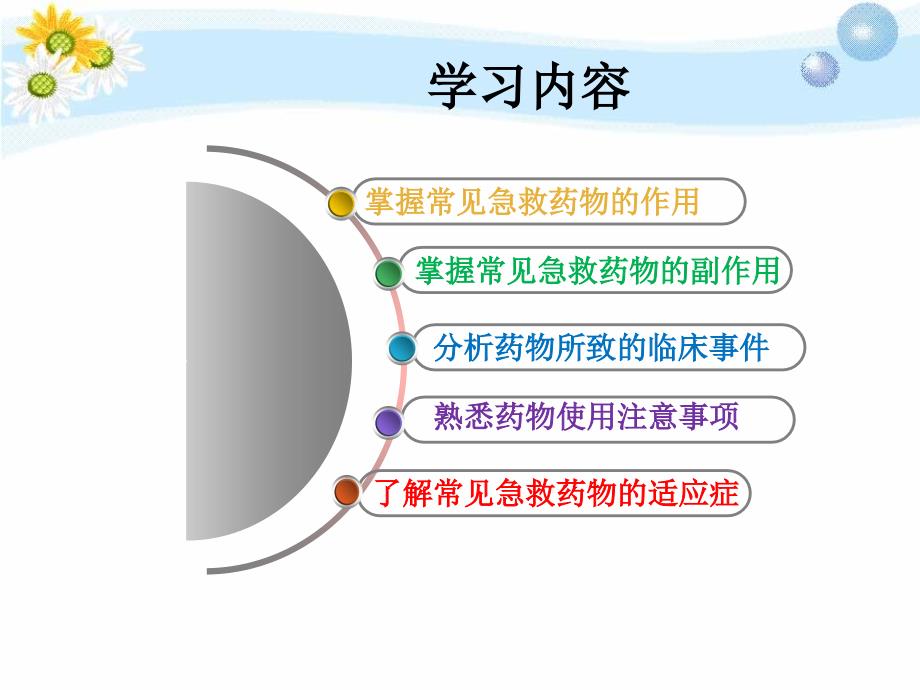 学习内容

掌握常见急救药物的作用

掌握常见急救药物的副作用

分析药物所致的临床事件

熟悉药物使用注意事项

了解常见急救药物的适应症